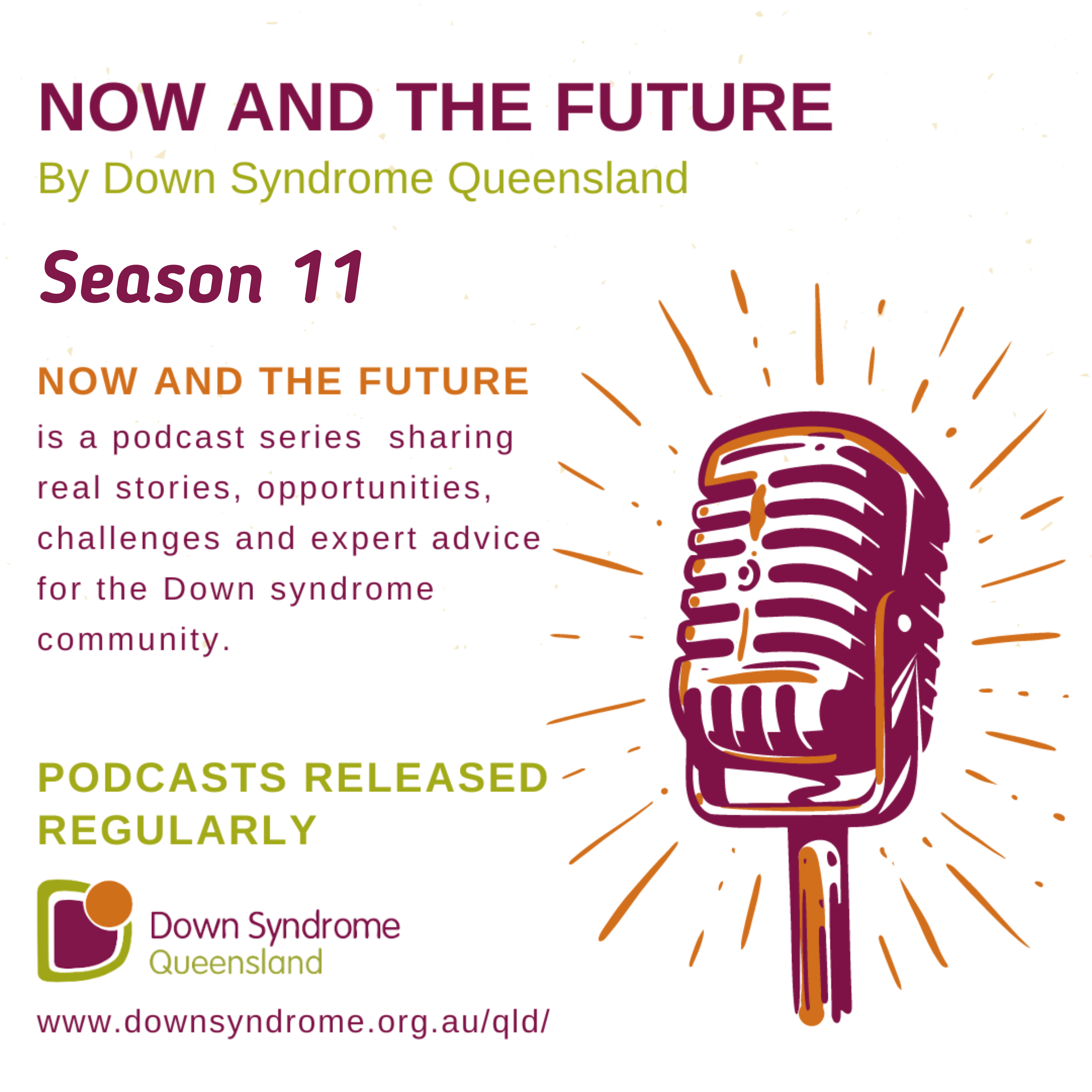 NOW AND THE FUTURE
By Down Syndrome Queensland

Season 11

NOW AND THE FUTURE
is a podcast series sharing real stories, opportunities, challenges and expert advice for the Down syndrome community.

PODCASTS RELEASED REGULARLY

Down Syndrome
Queensland

www.downsyndrome.org.au/qld/